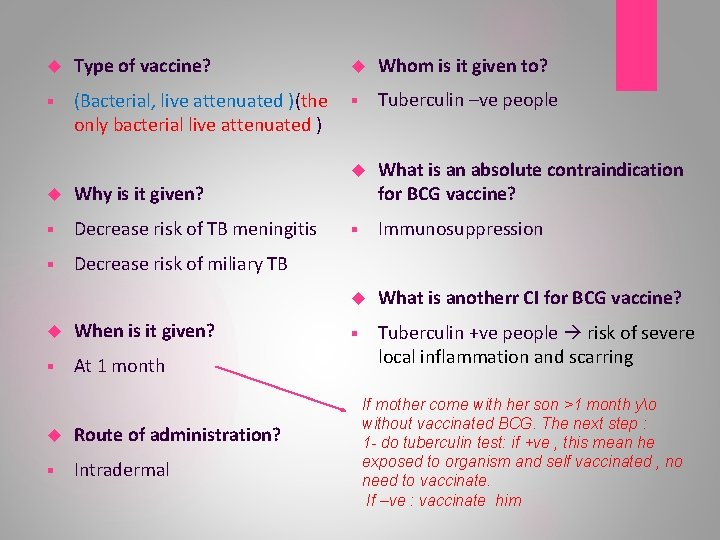 Type of vaccine?

(Bacterial, live attenuated )(the only bacterial live attenuated )

Why is it given?

Decrease risk of TB meningitis

Decrease risk of miliary TB

When is it given?

At 1 month

Route of administration?

Intradermal

Whom is it given to?

Tuberculin –ve people

What is an absolute contraindication for BCG vaccine?

Immunosuppression

What is anotherr CI for BCG vaccine?

Tuberculin +ve people → risk of severe local inflammation and scarring

If mother come with her son >1 month y\o without vaccinated BCG. The next step :
1- do tuberculin test: if +ve , this mean he exposed to organism and self vaccinated , no need to vaccinate.
If –ve : vaccinate him